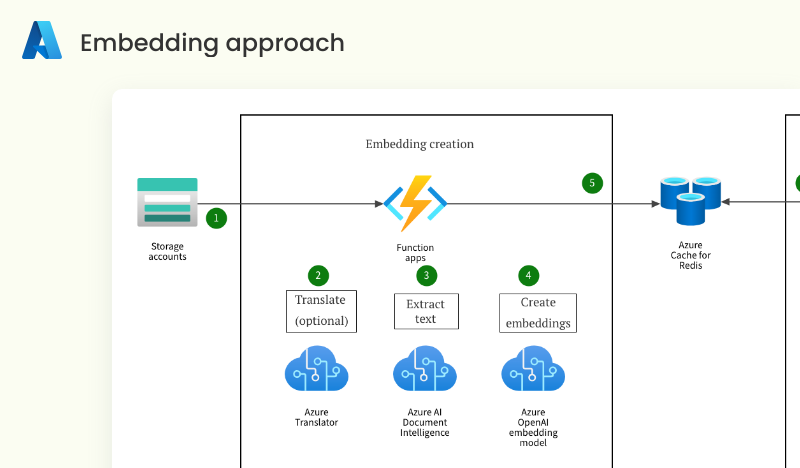 Embedding approach

Embedding creation

1

Storage accounts

Function apps

5

Azure Cache for Redis

2

Translate (optional)

Azure Translator

3

Extract text

Azure AI Document Intelligence

4

Create embeddings

Azure OpenAI embedding model